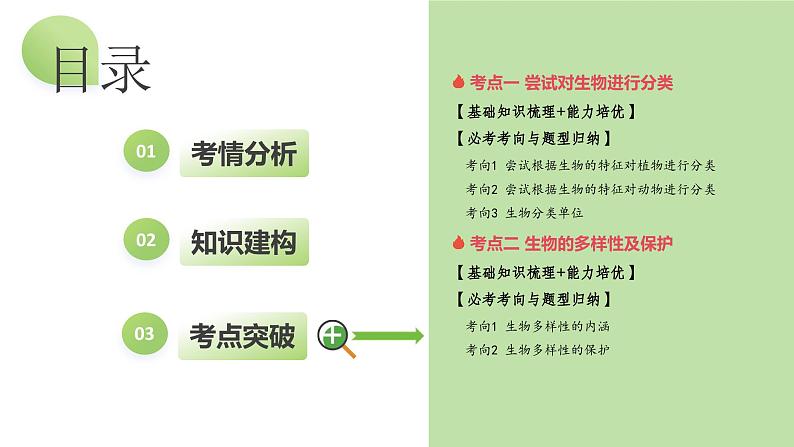 目录

01 考情分析

02 知识建构

03 考点突破

考点一 尝试对生物进行分类

【基础知识梳理+能力培优】

【必考考向与题型归纳】

考向1 尝试根据生物的特征对植物进行分类

考向2 尝试根据生物的特征对动物进行分类

考向3 生物分类单位

考点二 生物的多样性及保护

【基础知识梳理+能力培优】

【必考考向与题型归纳】

考向1 生物多样性的内涵

考向2 生物多样性的保护